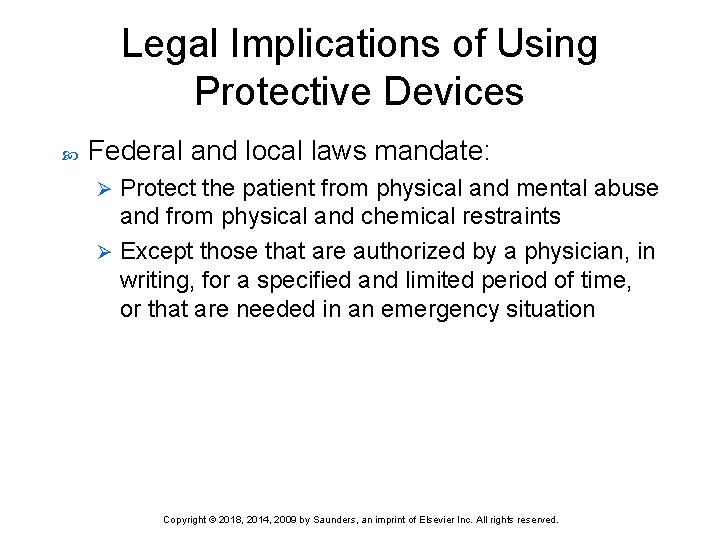 Legal Implications of Using Protective Devices

Federal and local laws mandate:

Protect the patient from physical and mental abuse and from physical and chemical restraints

Except those that are authorized by a physician, in writing, for a specified and limited period of time, or that are needed in an emergency situation

Copyright © 2018, 2014, 2009 by Saunders, an imprint of Elsevier Inc. All rights reserved.